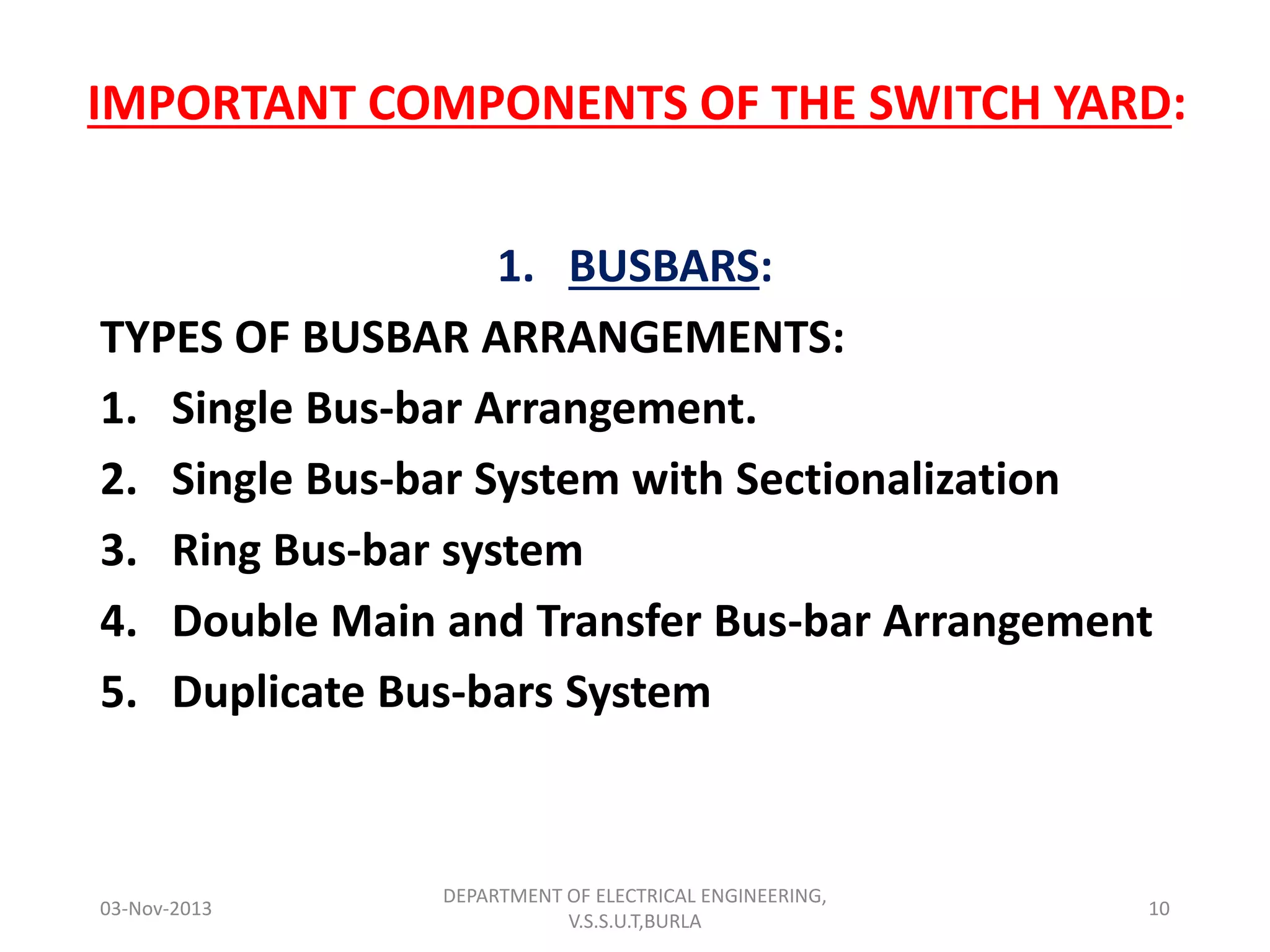 IMPORTANT COMPONENTS OF THE SWITCH YARD:

1. BUSBARS:

TYPES OF BUSBAR ARRANGEMENTS:

1. Single Bus-bar Arrangement.
2. Single Bus-bar System with Sectionalization
3. Ring Bus-bar system
4. Double Main and Transfer Bus-bar Arrangement
5. Duplicate Bus-bars System

03-Nov-2013

DEPARTMENT OF ELECTRICAL ENGINEERING, V.S.S.U.T,BURLA

10